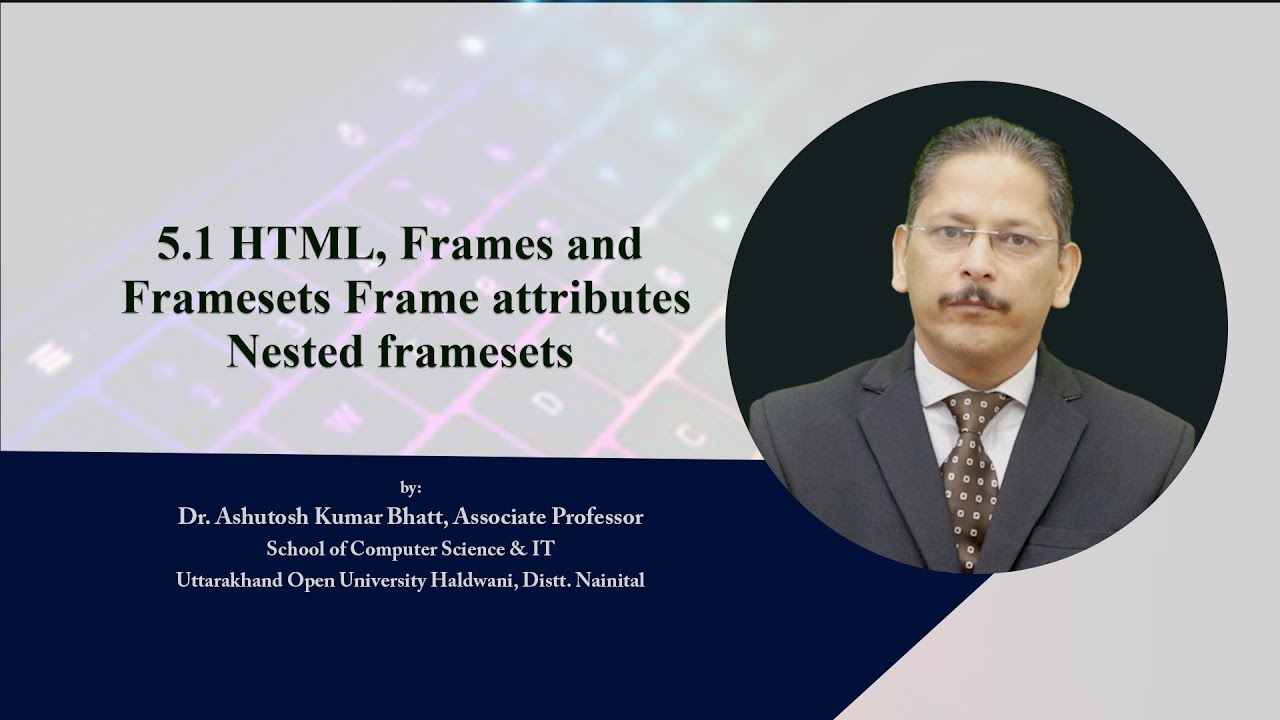 5.1 HTML, Frames and Framesets Frame attributes Nested framesets

by:
Dr. Ashutosh Kumar Bhatt, Associate Professor
School of Computer Science & IT
Uttarakhand Open University Haldwani, Distt. Nainital